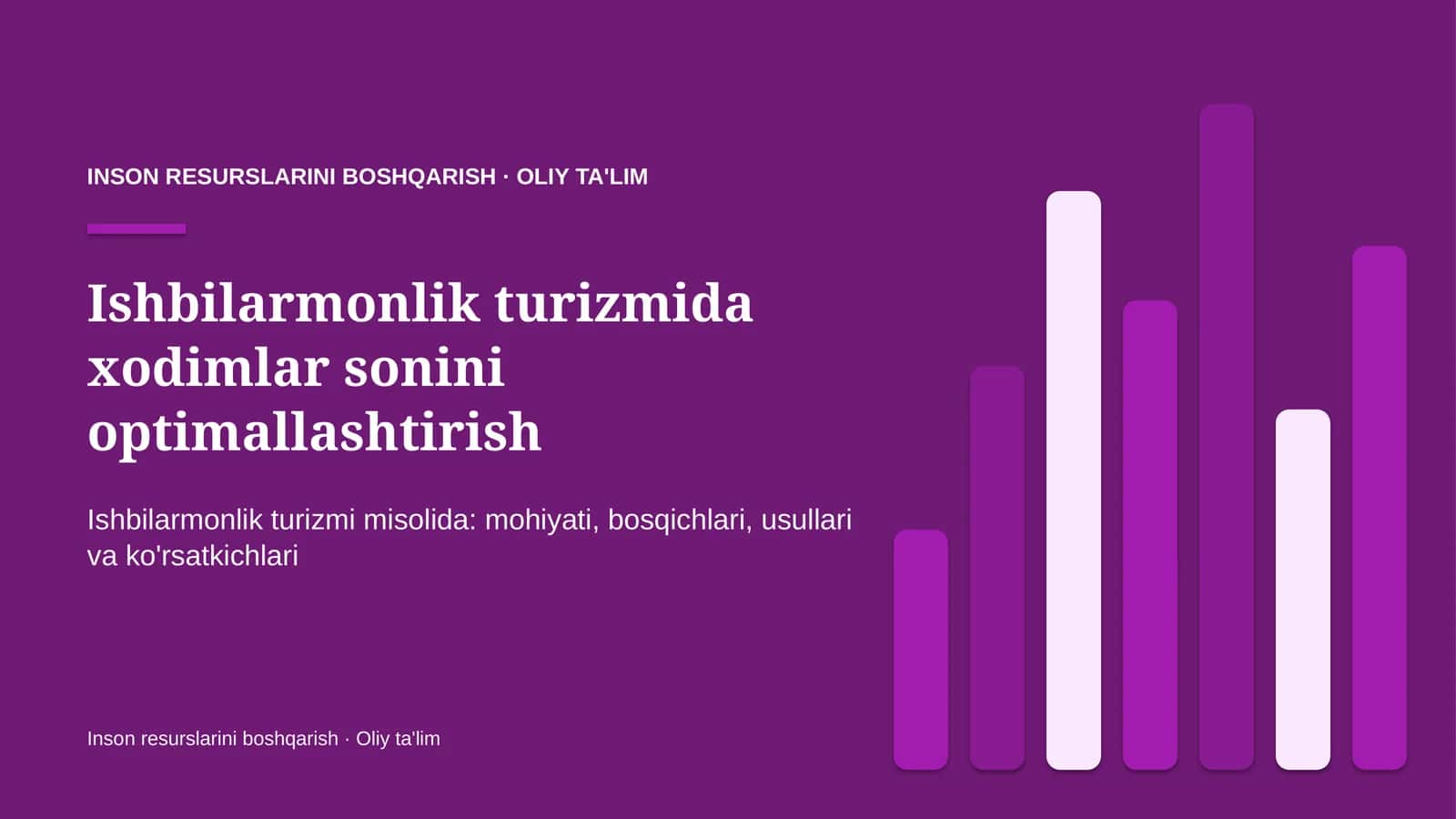 INSON RESURSLARINI BOSHQARISH · OLIY TA'LIM

Ishbilarmonlik turizmida xodimlar sonini optimallashtirish

Ishbilarmonlik turizmi misolida: mohiyati, bosqichlari, usullari va ko'rsatkichlari

Inson resurslarini boshqarish · Oliy ta'lim